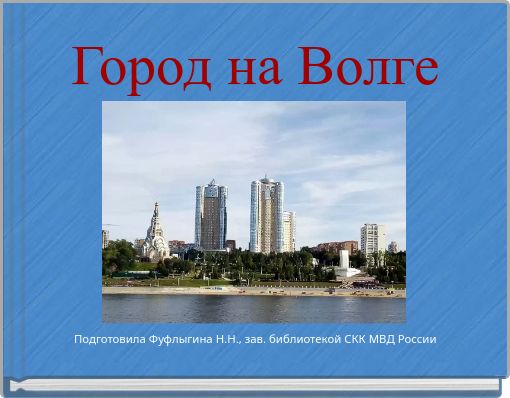 Город на Волге

Подготовила Фуфлыгина Н.Н., зав. библиотекой СКК МВД России